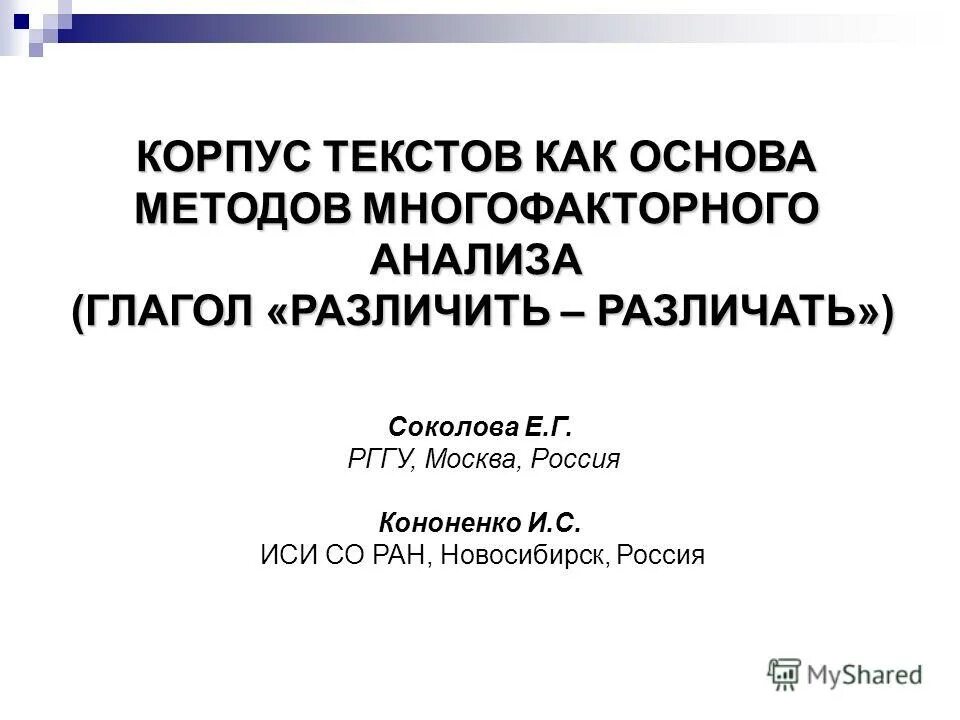 КОРПУС ТЕКСТОВ КАК ОСНОВА МЕТОДОВ МНОГОФАКТОРНОГО АНАЛИЗА (ГЛАГОЛ «РАЗЛИЧИТЬ – РАЗЛИЧАТЬ»)

Соколова Е.Г.
РГГУ, Москва, Россия

Кононенко И.С.
ИСИ СО РАН, Новосибирск, Россия

MyShared